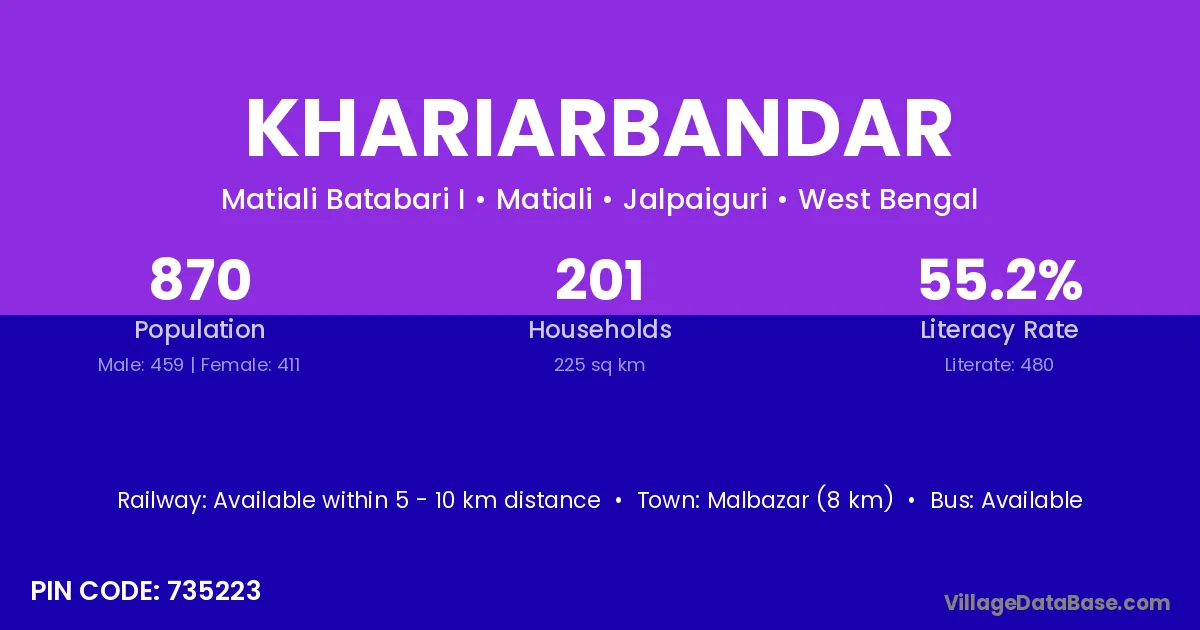 KHARIARBANDAR

Matiali Batabari I • Matiali • Jalpaiguri • West Bengal

870
Population
Male: 459 | Female: 411

201
Households
225 sq km

55.2%
Literacy Rate
Literate: 480

Railway: Available within 5 - 10 km distance • Town: Malbazar (8 km) • Bus: Available

PIN CODE: 735223

VillageDataBase.com